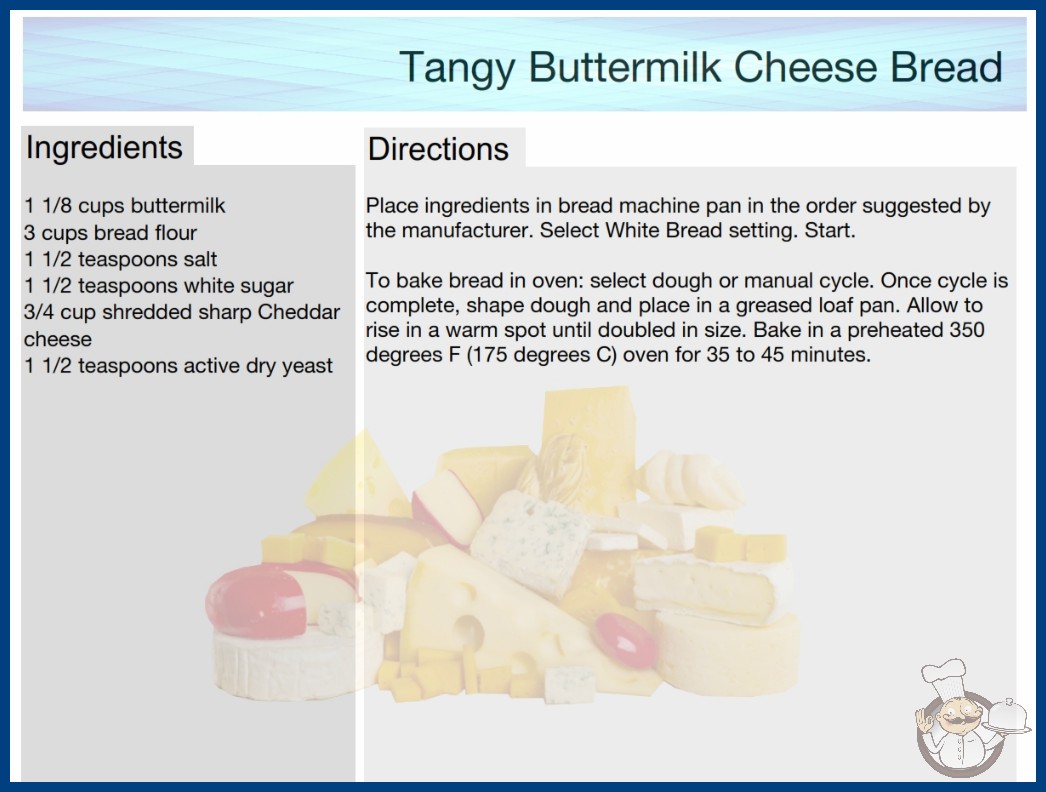 Tangy Buttermilk Cheese Bread

Ingredients

1 1/8 cups buttermilk
3 cups bread flour
1 1/2 teaspoons salt
1 1/2 teaspoons white sugar
3/4 cup shredded sharp Cheddar cheese
1 1/2 teaspoons active dry yeast

Directions

Place ingredients in bread machine pan in the order suggested by the manufacturer. Select White Bread setting. Start.

To bake bread in oven: select dough or manual cycle. Once cycle is complete, shape dough and place in a greased loaf pan. Allow to rise in a warm spot until doubled in size. Bake in a preheated 350 degrees F (175 degrees C) oven for 35 to 45 minutes.